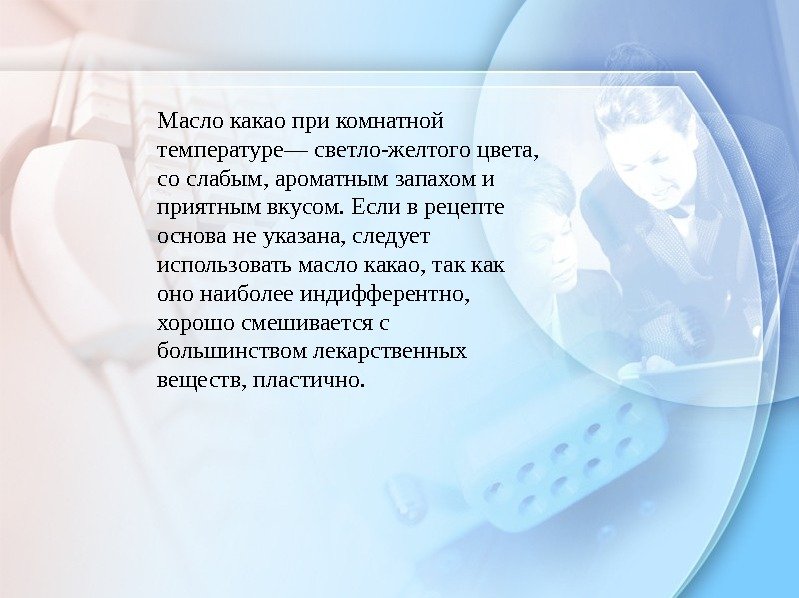 Масло какао при комнатной температуре— светло-желтого цвета, со слабым, ароматным запахом и приятным вкусом. Если в рецепте основа не указана, следует использовать масло какао, так как оно наиболее индифферентно, хорошо смешивается с большинством лекарственных веществ, пластично.